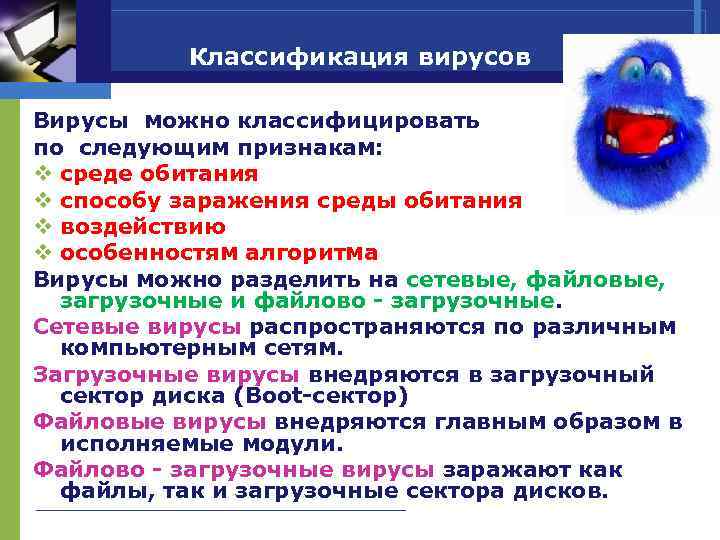 Классификация вирусов

Вирусы можно классифицировать по следующим признакам:
❖ среде обитания
❖ способу заражения среды обитания
❖ воздействию
❖ особенностям алгоритма

Вирусы можно разделить на сетевые, файловые, загрузочные и файлово - загрузочные.

Сетевые вирусы распространяются по различным компьютерным сетям.

Загрузочные вирусы внедряются в загрузочный сектор диска (Boot-сектор)

Файловые вирусы внедряются главным образом в исполняемые модули.

Файлово - загрузочные вирусы заражают как файлы, так и загрузочные сектора дисков.